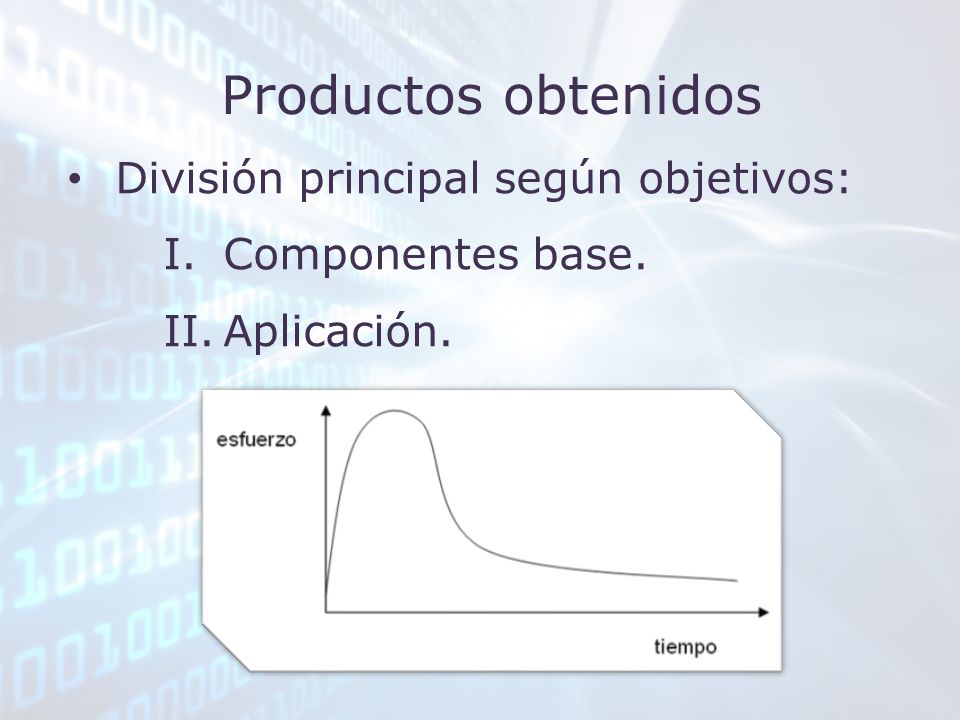 Productos obtenidos

• División principal según objetivos:

I. Componentes base.

II. Aplicación.

esfuerzo

tiempo